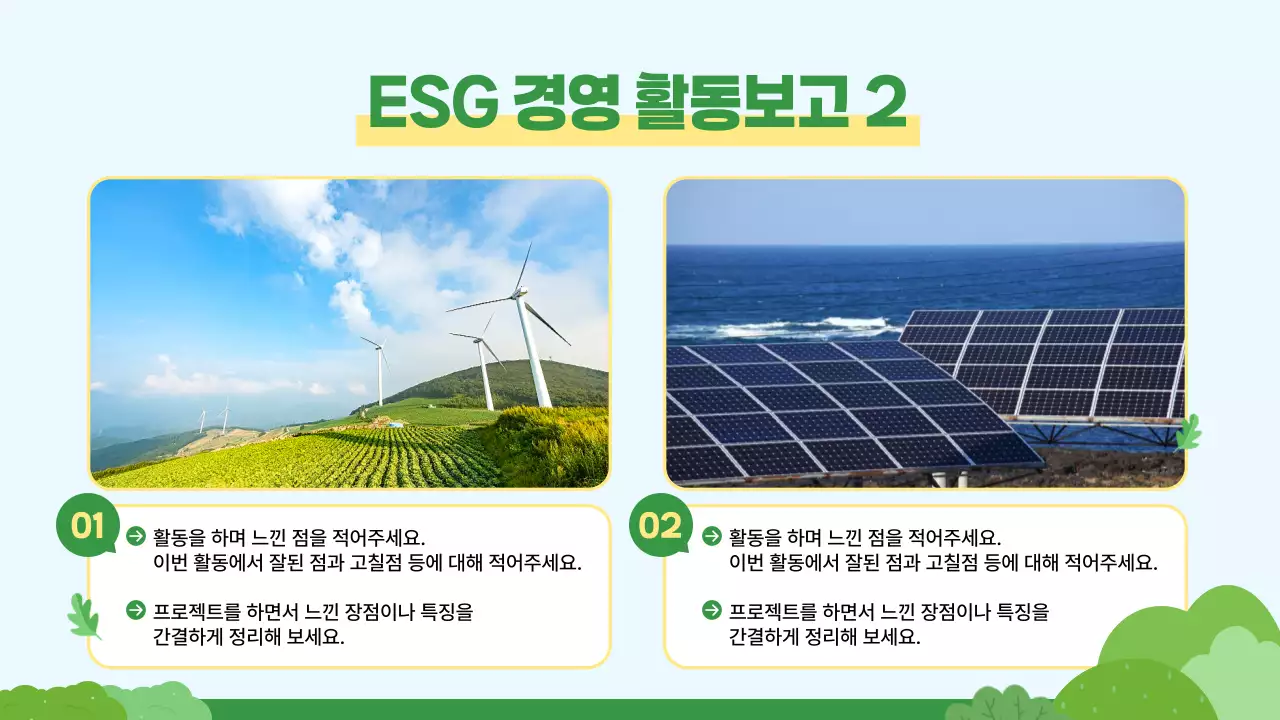 ESG 경영 활동보고 2

01

활동을 하며 느낀 점을 적어주세요.
이번 활동에서 잘된 점과 고칠점 등에 대해 적어주세요.

프로젝트를 하면서 느낀 장점이나 특징을 간결하게 정리해 보세요.

02

활동을 하며 느낀 점을 적어주세요.
이번 활동에서 잘된 점과 고칠점 등에 대해 적어주세요.

프로젝트를 하면서 느낀 장점이나 특징을 간결하게 정리해 보세요.